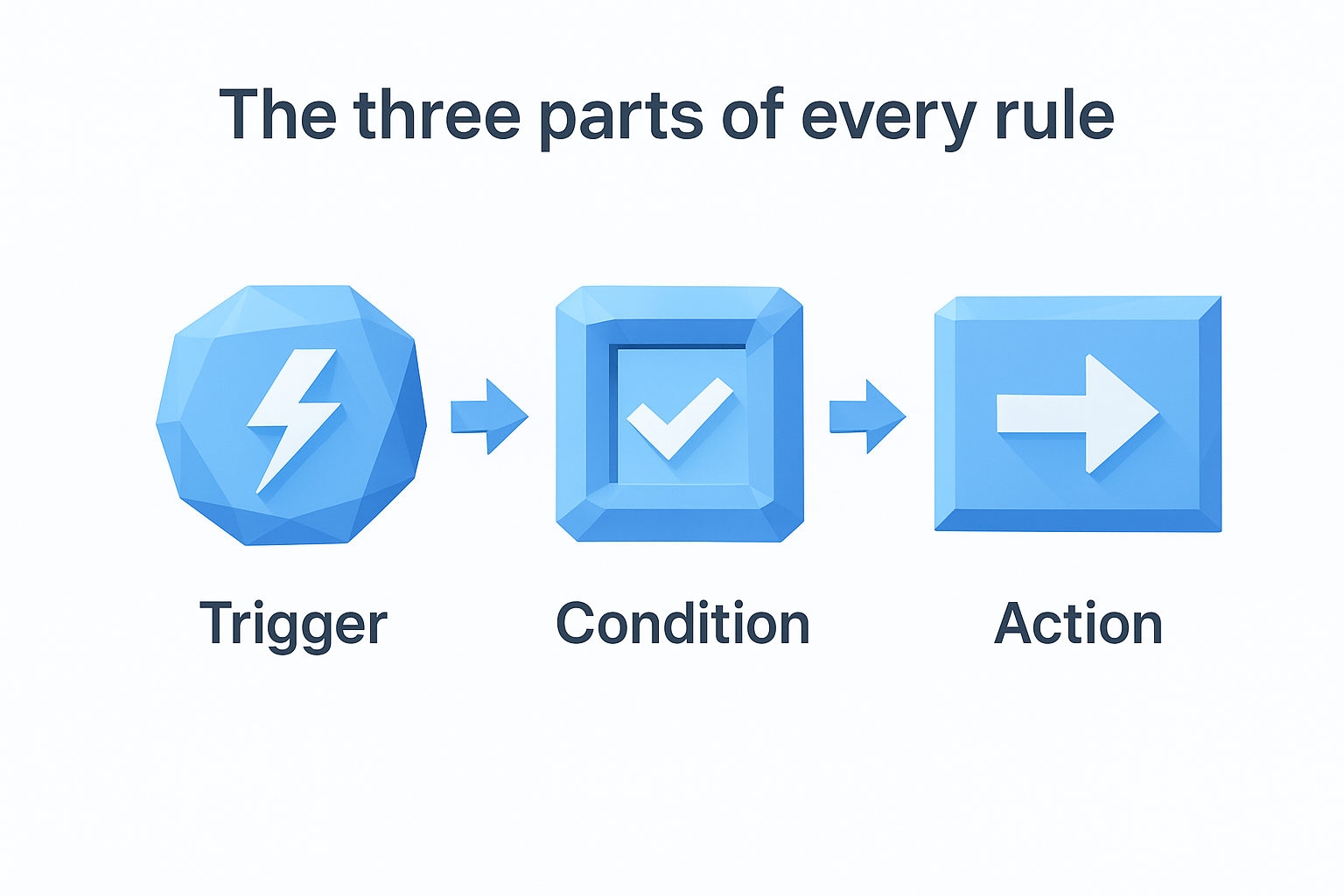 The three parts of every rule

Trigger

Condition

Action